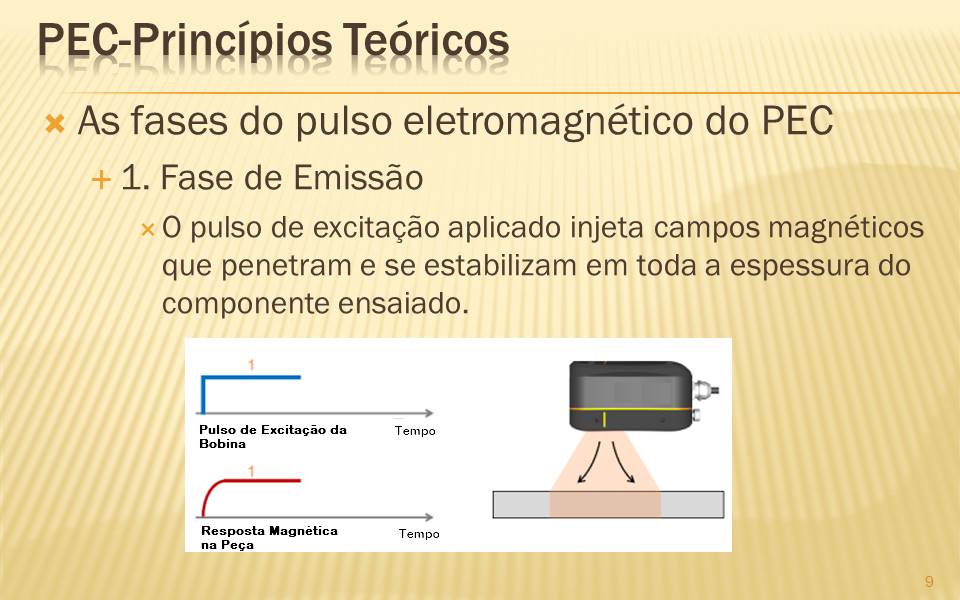 PEC-Princípios Teóricos

As fases do pulso eletromagnético do PEC

1. Fase de Emissão

O pulso de excitação aplicado injeta campos magnéticos que penetram e se estabilizam em toda a espessura do componente ensaiado.

1

Pulso de Excitação da Bobina

Tempo

1

Resposta Magnética na Peça

Tempo

9